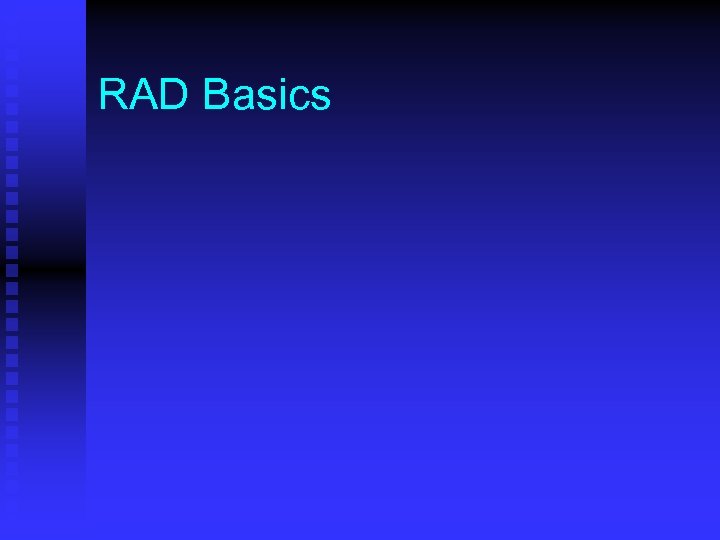 RAD Basics